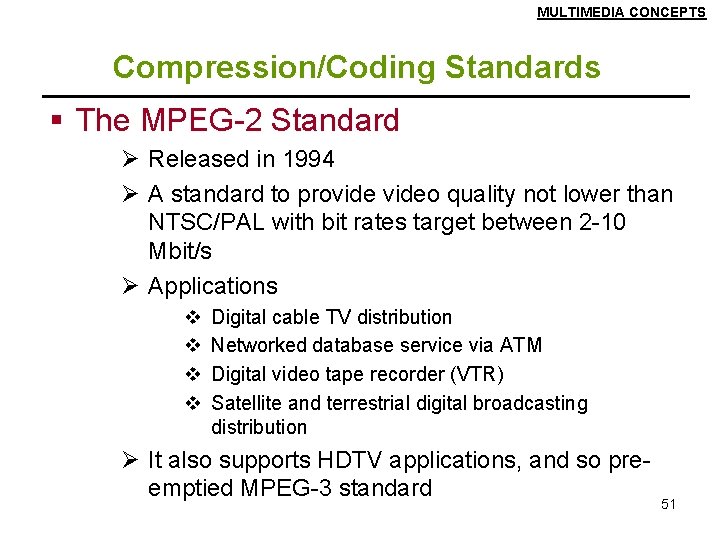 MULTIMEDIA CONCEPTS

Compression/Coding Standards

▪ The MPEG-2 Standard

➢ Released in 1994

➢ A standard to provide video quality not lower than NTSC/PAL with bit rates target between 2-10 Mbit/s

➢ Applications

❖ Digital cable TV distribution

❖ Networked database service via ATM

❖ Digital video tape recorder (VTR)

❖ Satellite and terrestrial digital broadcasting distribution

➢ It also supports HDTV applications, and so pre-emptied MPEG-3 standard

51